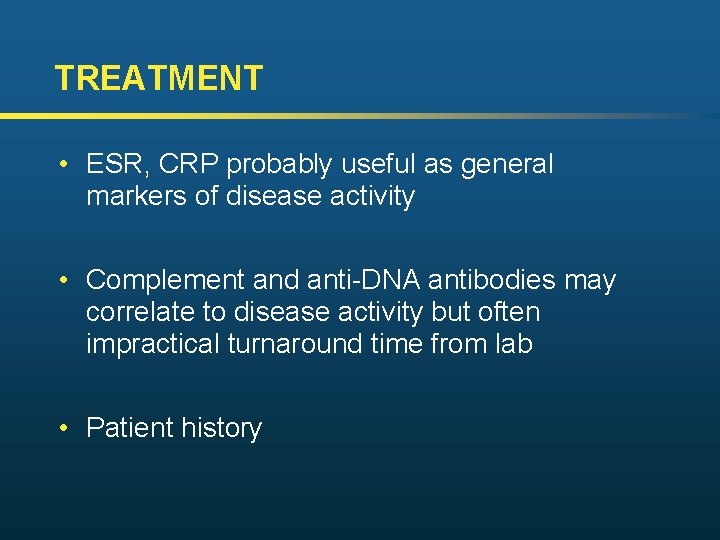 TREATMENT

• ESR, CRP probably useful as general markers of disease activity

• Complement and anti-DNA antibodies may correlate to disease activity but often impractical turnaround time from lab

• Patient history